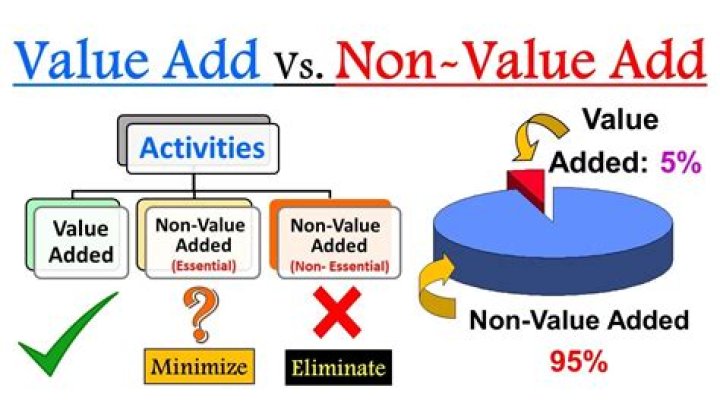 Value Add Vs. Non~Value Add

Activities

Value Added

Non-Value Added (Essential)

Non-Value Added (Non- Essential)

?

Minimize

Eliminate

Value Added: 5%

Non-Value Added 95%